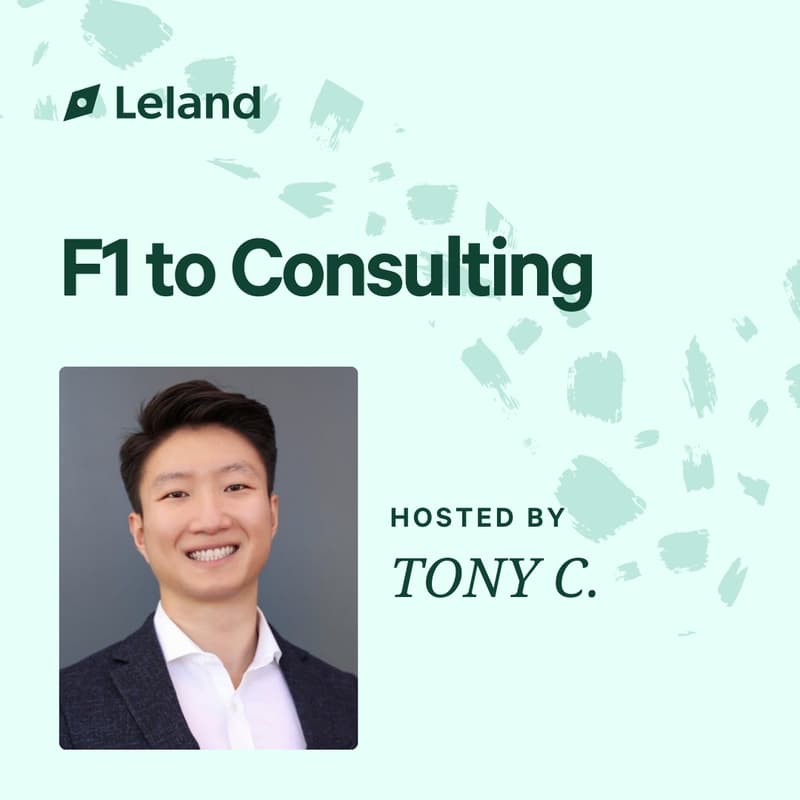 Leland

F1 to Consulting

HOSTED BY

TONY C.